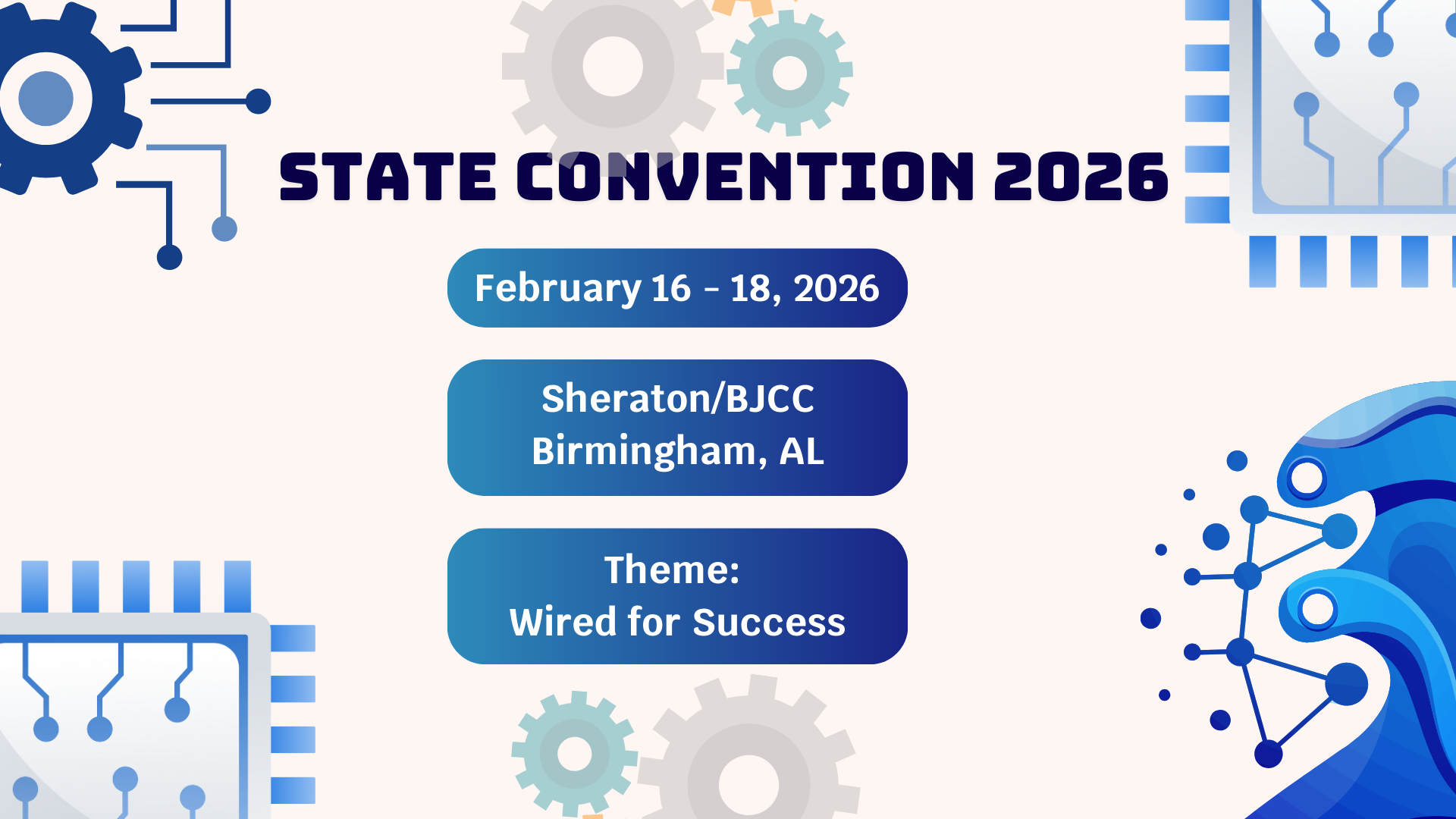 STATE CONVENTION 2026

February 16 - 18, 2026

Sheraton/BJCC
Birmingham, AL

Theme:
Wired for Success